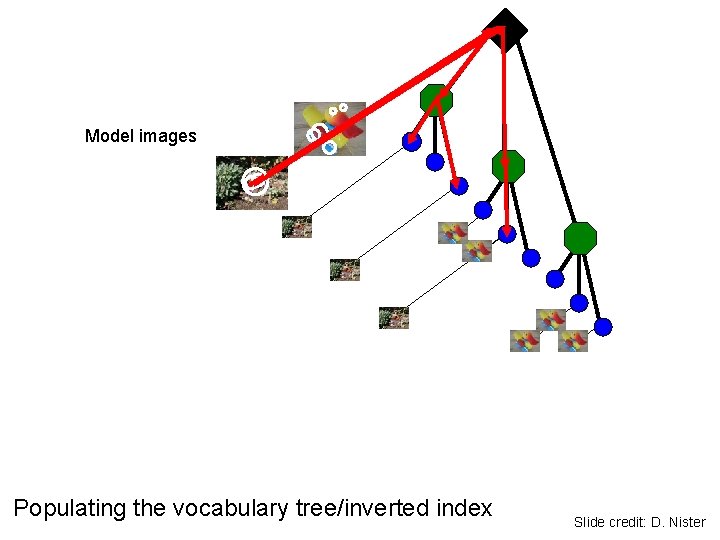 Model images

Populating the vocabulary tree/inverted index

Slide credit: D. Nister